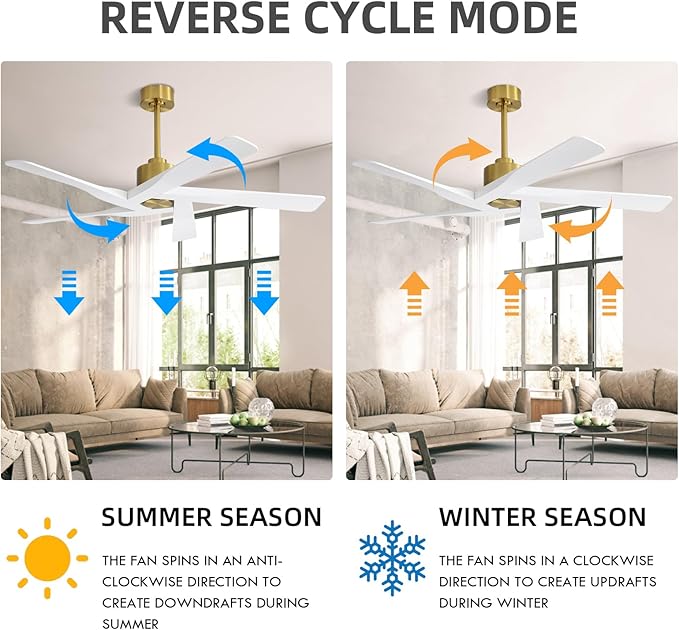 REVERSE CYCLE MODE

SUMMER SEASON

THE FAN SPINS IN AN ANTI-CLOCKWISE DIRECTION TO CREATE DOWNDRAFTS DURING SUMMER

WINTER SEASON

THE FAN SPINS IN A CLOCKWISE DIRECTION TO CREATE UPDRAFTS DURING WINTER